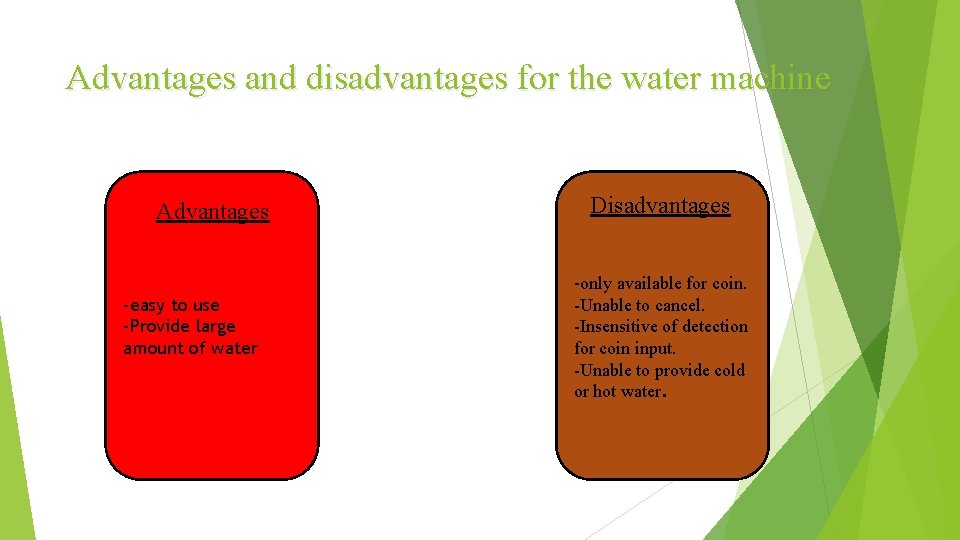 Advantages and disadvantages for the water machine

Advantages

-easy to use
-Provide large amount of water

Disadvantages

-only available for coin.
-Unable to cancel.
-Insensitive of detection for coin input.
-Unable to provide cold or hot water.